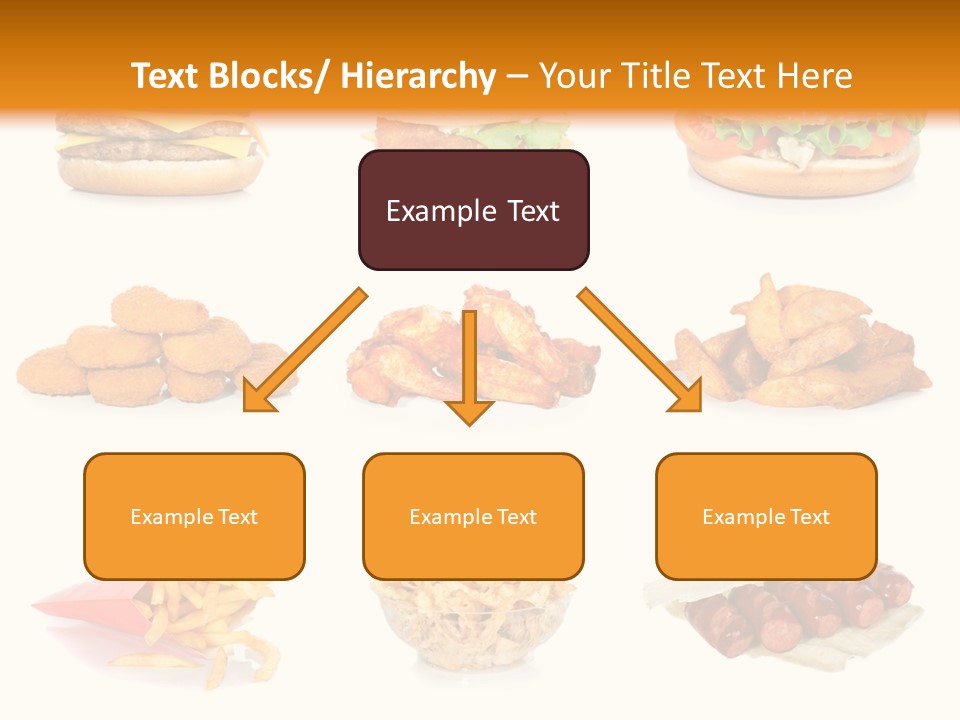 Text Blocks/ Hierarchy – Your Title Text Here

Example Text

Example Text

Example Text

Example Text